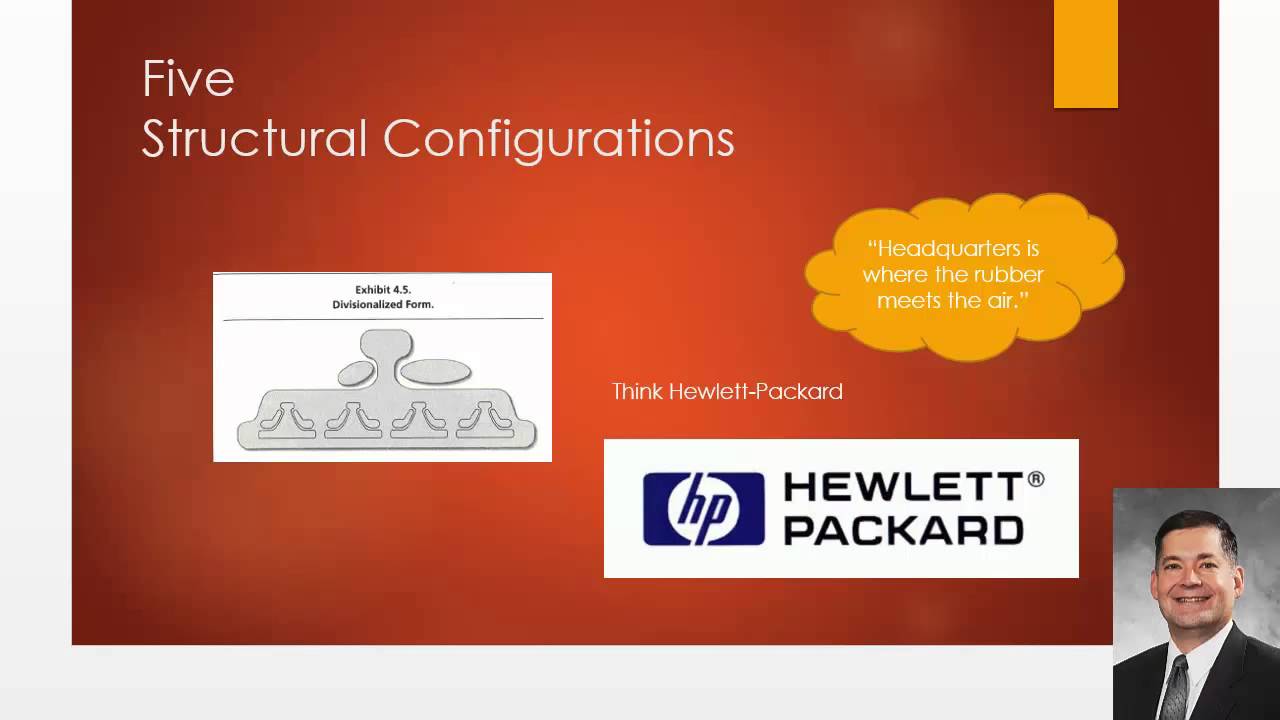 Five
Structural Configurations

Exhibit 4.5.
Divisionalized Form.

"Headquarters is where the rubber meets the air."

Think Hewlett-Packard

hp HEWLETT® PACKARD